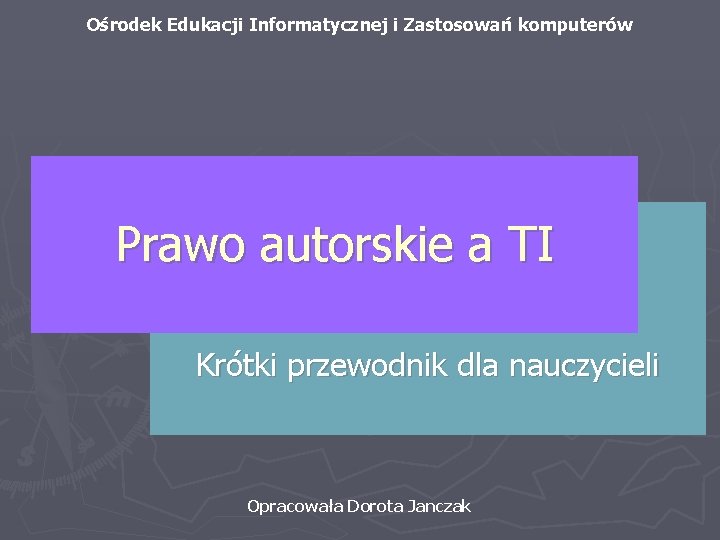 Ośrodek Edukacji Informatycznej i Zastosowań komputerów

Prawo autorskie a TI

Krótki przewodnik dla nauczycieli

Opracowała Dorota Janczak